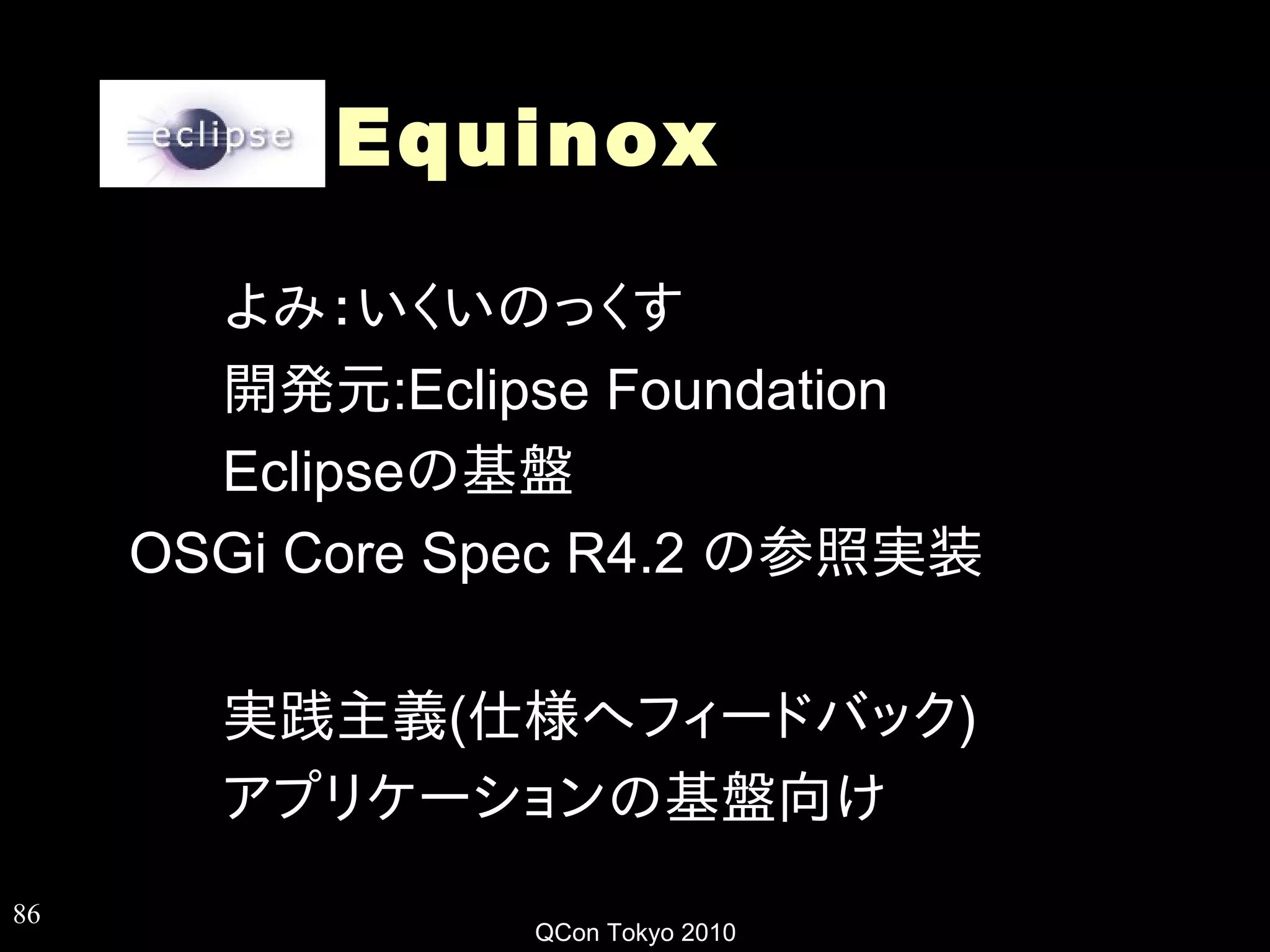 eclipse Equinox

よみ：いくいのっくす
開発元:Eclipse Foundation
Eclipseの基盤
OSGi Core Spec R4.2 の参照実装

実践主義(仕様へフィードバック)
アプリケーションの基盤向け

86

QCon Tokyo 2010